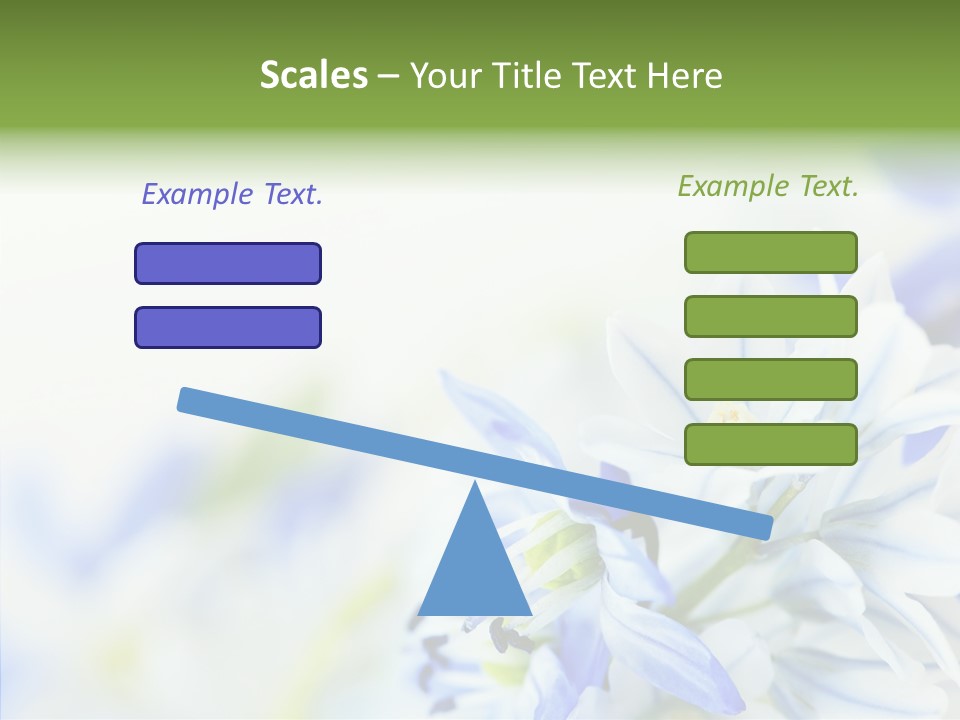 Scales – Your Title Text Here

Example Text.

Example Text.